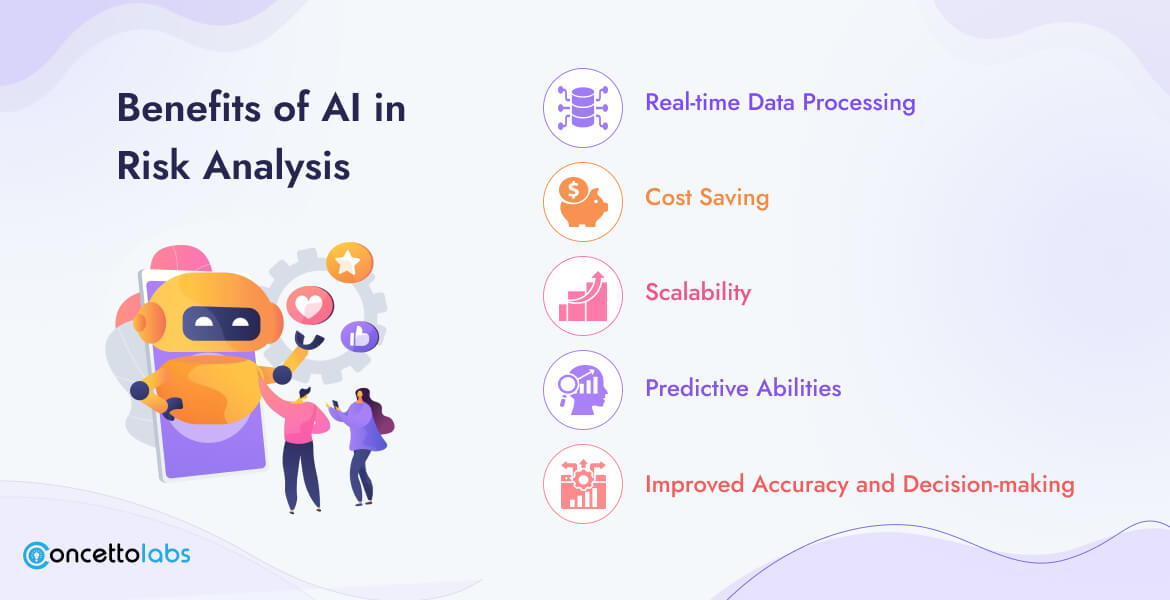 Benefits of AI in Risk Analysis

Real-time Data Processing

Cost Saving

Scalability

Predictive Abilities

Improved Accuracy and Decision-making

concettolabs